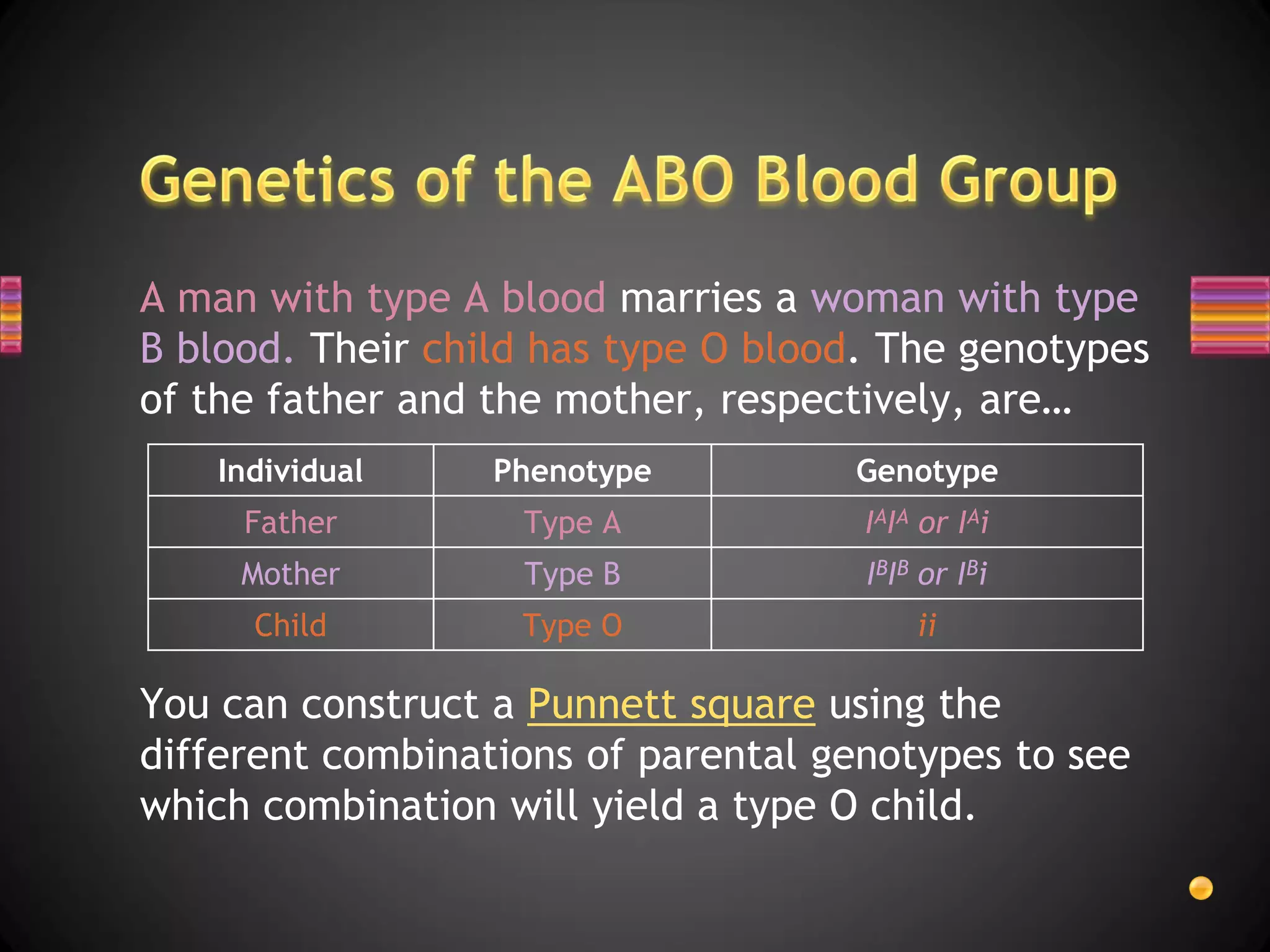 Genetics of the ABO Blood Group

A man with type A blood marries a woman with type B blood. Their child has type O blood. The genotypes of the father and the mother, respectively, are…

| Individual | Phenotype | Genotype |
|---|---|---|
| Father | Type A | $I^AI^A$ or $I^Ai$ |
| Mother | Type B | $I^BI^B$ or $I^Bi$ |
| Child | Type O | $ii$ |

You can construct a Punnett square using the different combinations of parental genotypes to see which combination will yield a type O child.